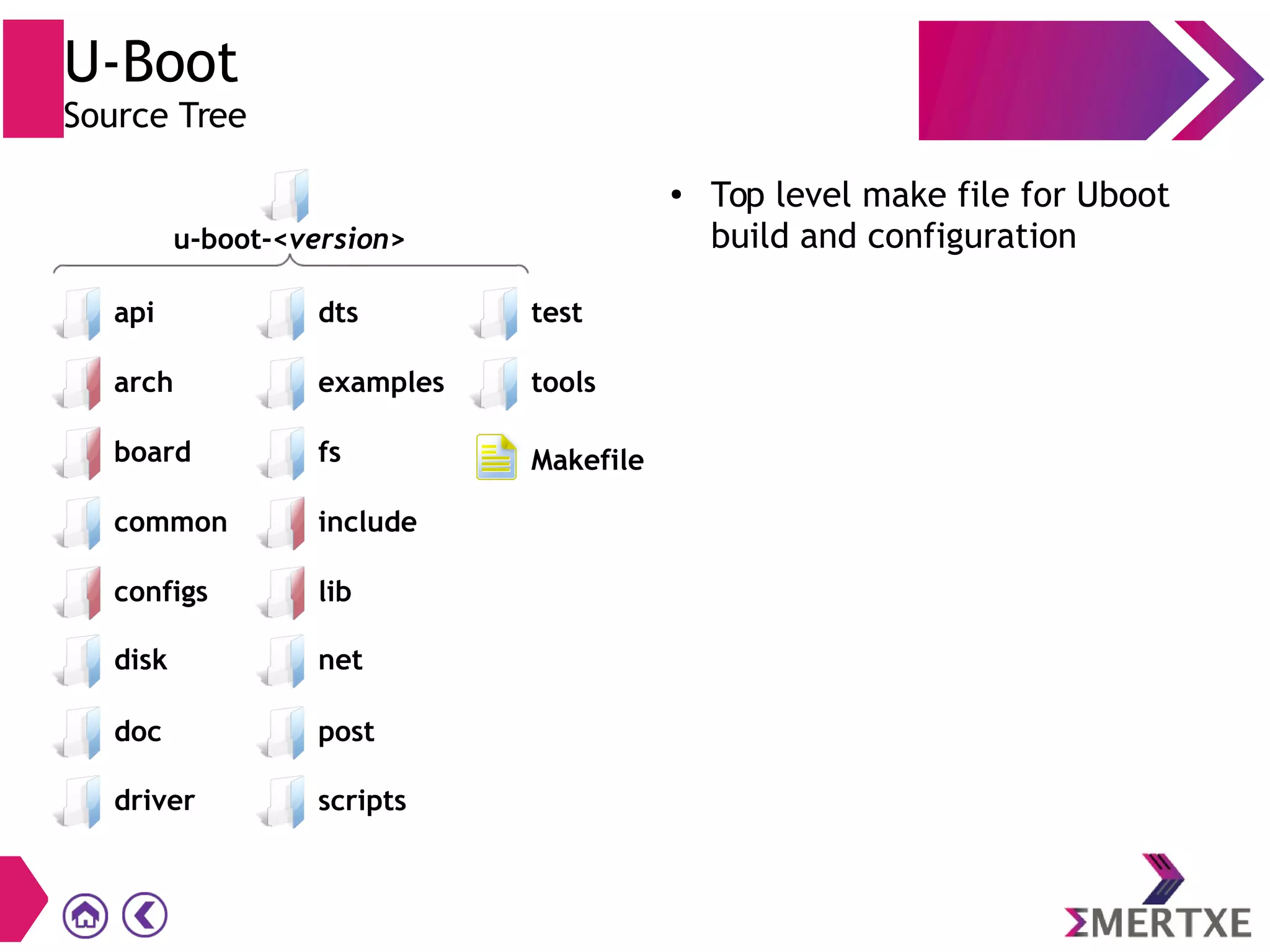 U-Boot
Source Tree

u-boot-<version>

api
arch
board
common
configs
disk
doc
driver

dts
examples
fs
include
lib
net
post
scripts

test
tools
Makefile

• Top level make file for Uboot build and configuration

ΣMERTXE